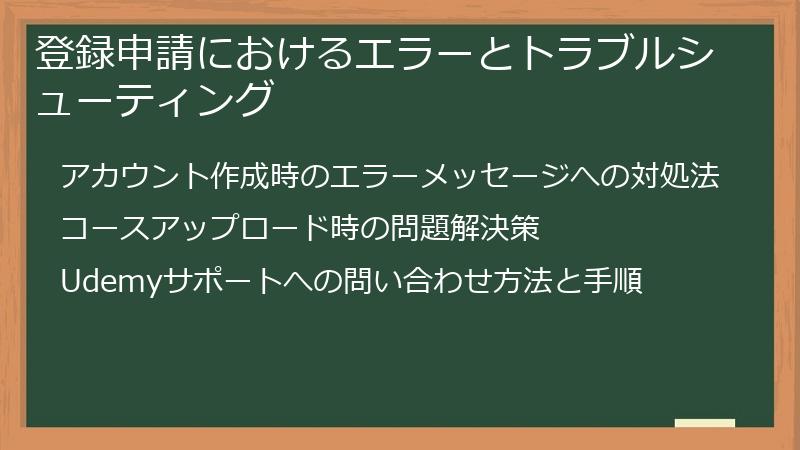 登録申請におけるエラーとトラブルシューティング

アカウント作成時のエラーメッセージへの対処法

コースアップロード時の問題解決策

Udemyサポートへの問い合わせ方法と手順